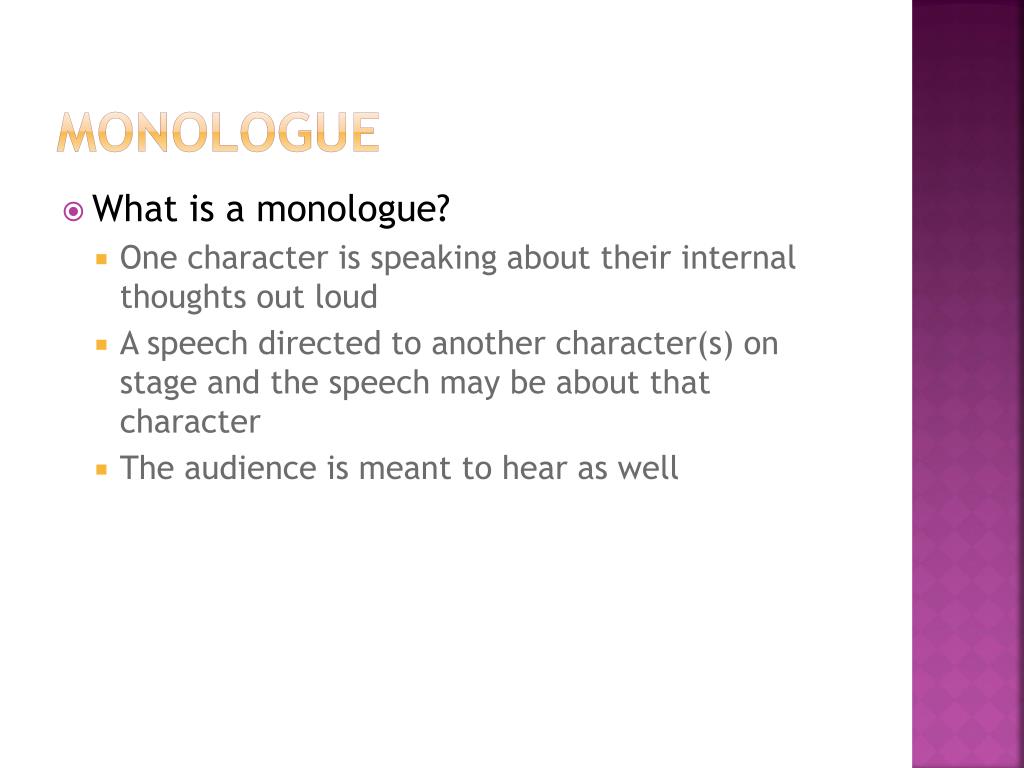 MONOLOGUE

What is a monologue?

One character is speaking about their internal thoughts out loud

A speech directed to another character(s) on stage and the speech may be about that character

The audience is meant to hear as well